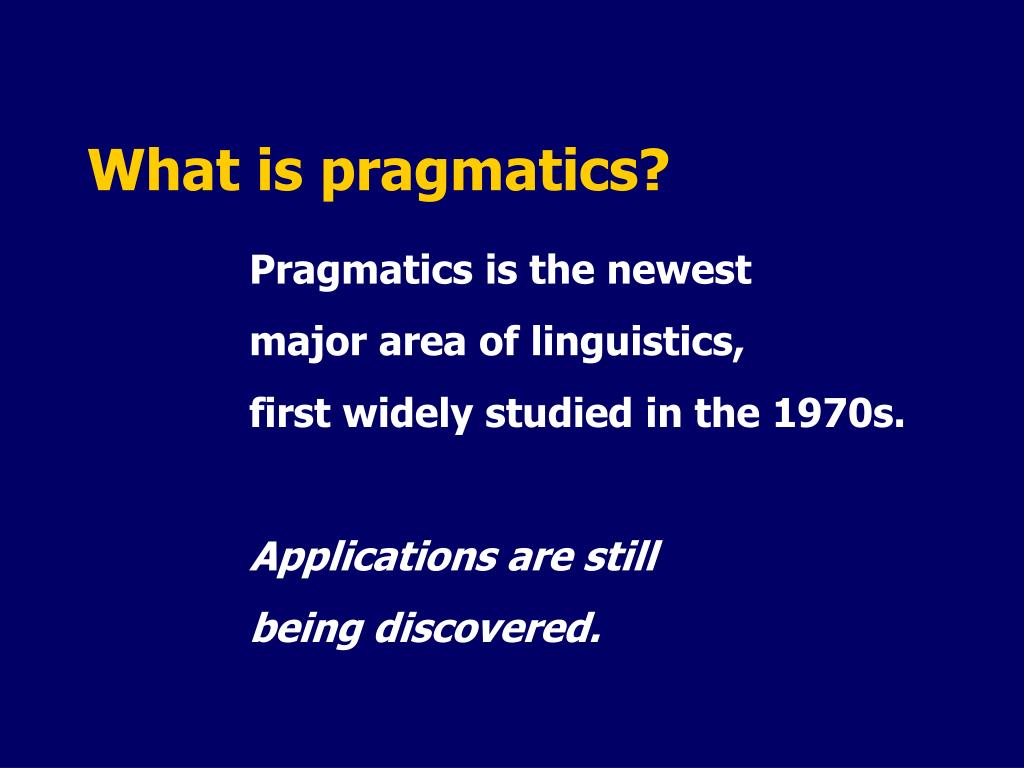 What is pragmatics?

Pragmatics is the newest major area of linguistics, first widely studied in the 1970s.

Applications are still being discovered.